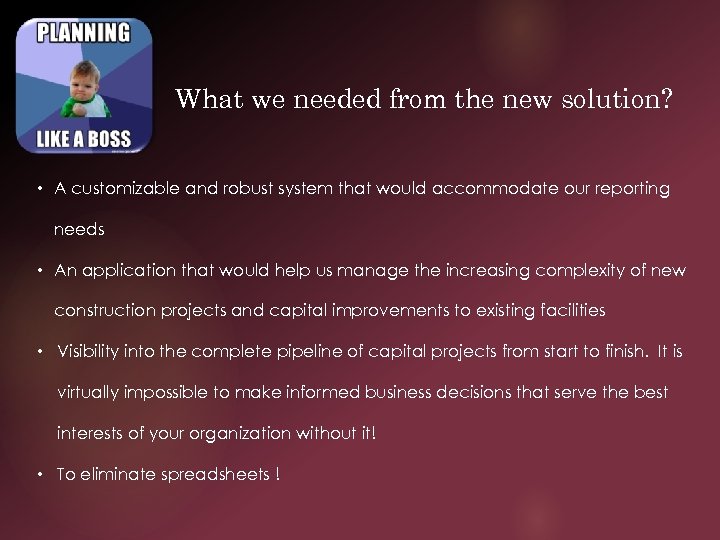 PLANNING

LIKE A BOSS

What we needed from the new solution?

• A customizable and robust system that would accommodate our reporting needs

• An application that would help us manage the increasing complexity of new construction projects and capital improvements to existing facilities

• Visibility into the complete pipeline of capital projects from start to finish. It is virtually impossible to make informed business decisions that serve the best interests of your organization without it!

• To eliminate spreadsheets !